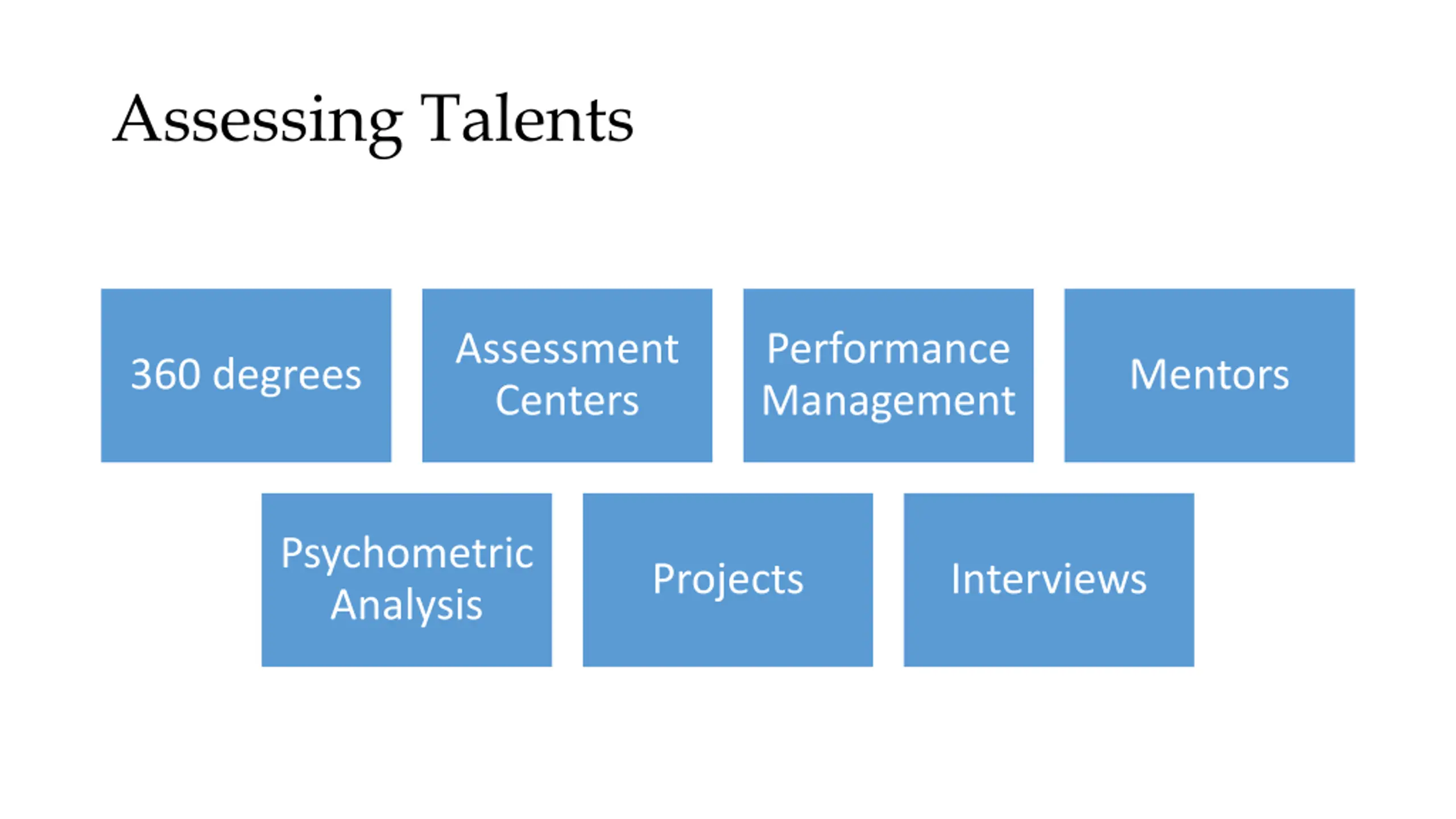 Assessing Talents

360 degrees

Assessment Centers

Performance Management

Mentors

Psychometric Analysis

Projects

Interviews